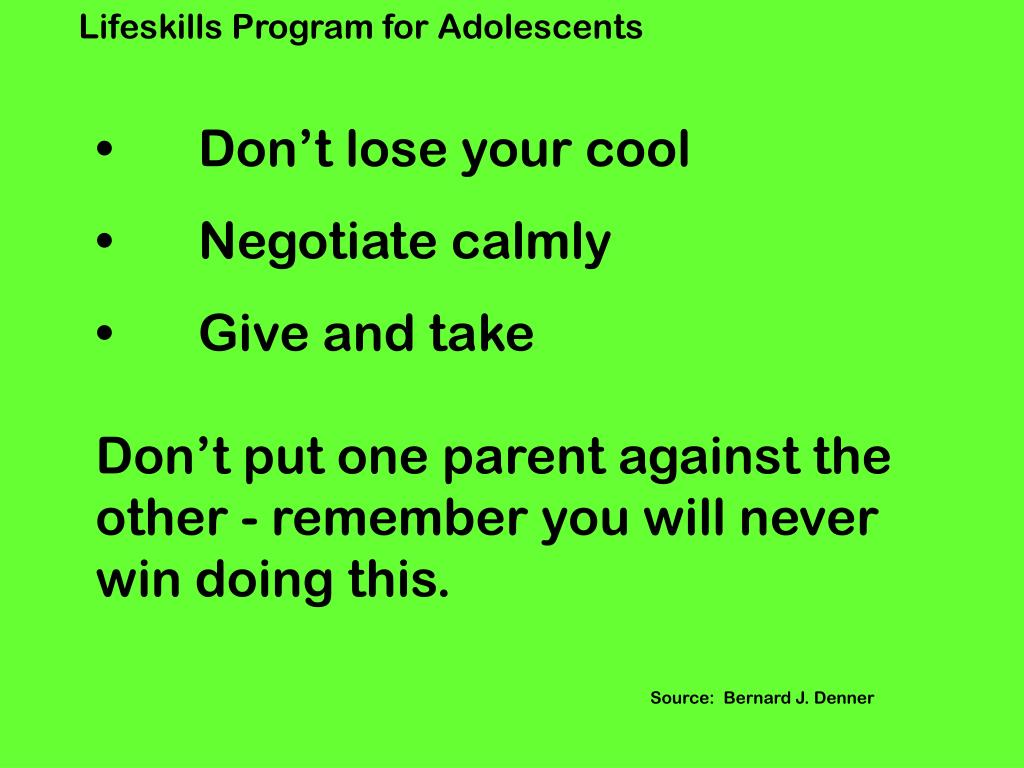 Lifeskills Program for Adolescents

• Don’t lose your cool
• Negotiate calmly
• Give and take

Don’t put one parent against the other - remember you will never win doing this.

Source: Bernard J. Denner